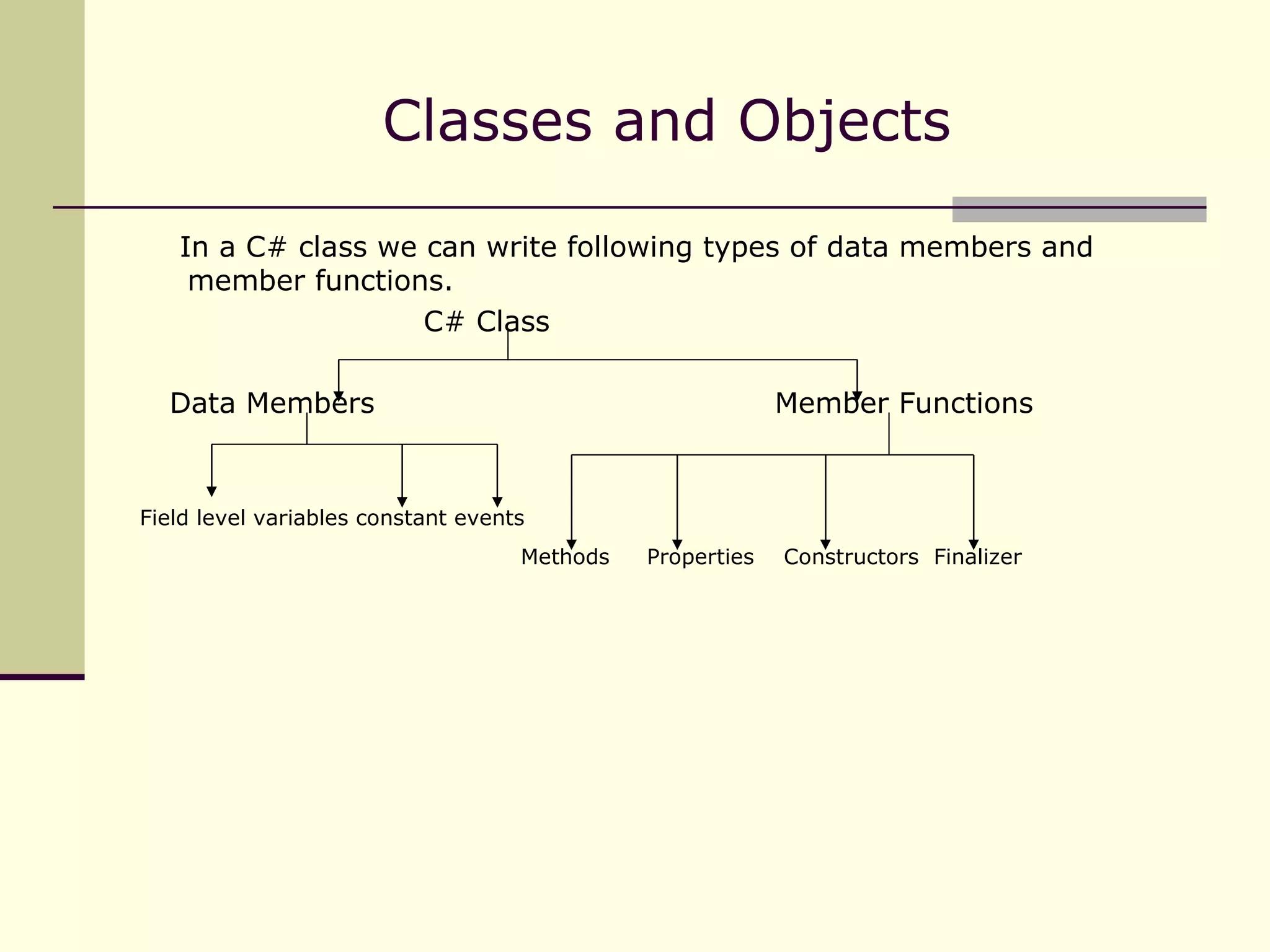 Classes and Objects

In a C# class we can write following types of data members and member functions.

C# Class

Data Members

Member Functions

Field level variables constant events

Methods Properties Constructors Finalizer